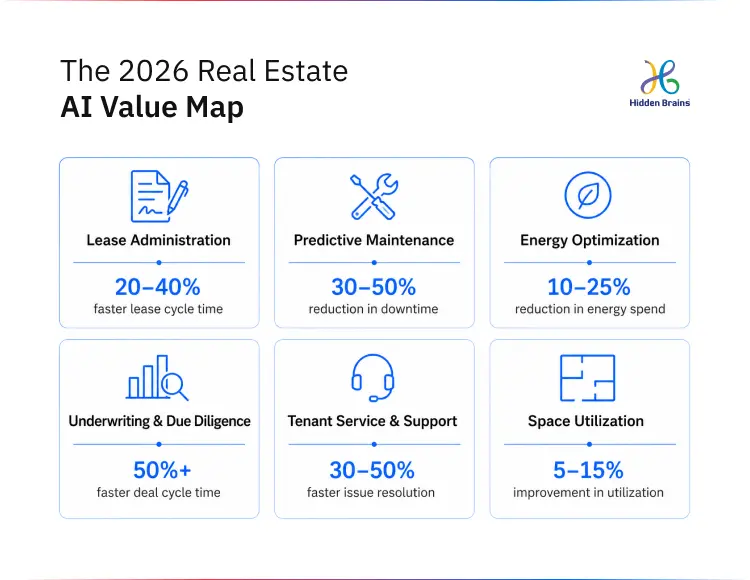 The 2026 Real Estate
AI Value Map

Hidden Brains

Lease Administration
20–40%
faster lease cycle time

Predictive Maintenance
30–50%
reduction in downtime

Energy Optimization
10–25%
reduction in energy spend

Underwriting & Due Diligence
50%+
faster deal cycle time

Tenant Service & Support
30–50%
faster issue resolution

Space Utilization
5–15%
improvement in utilization